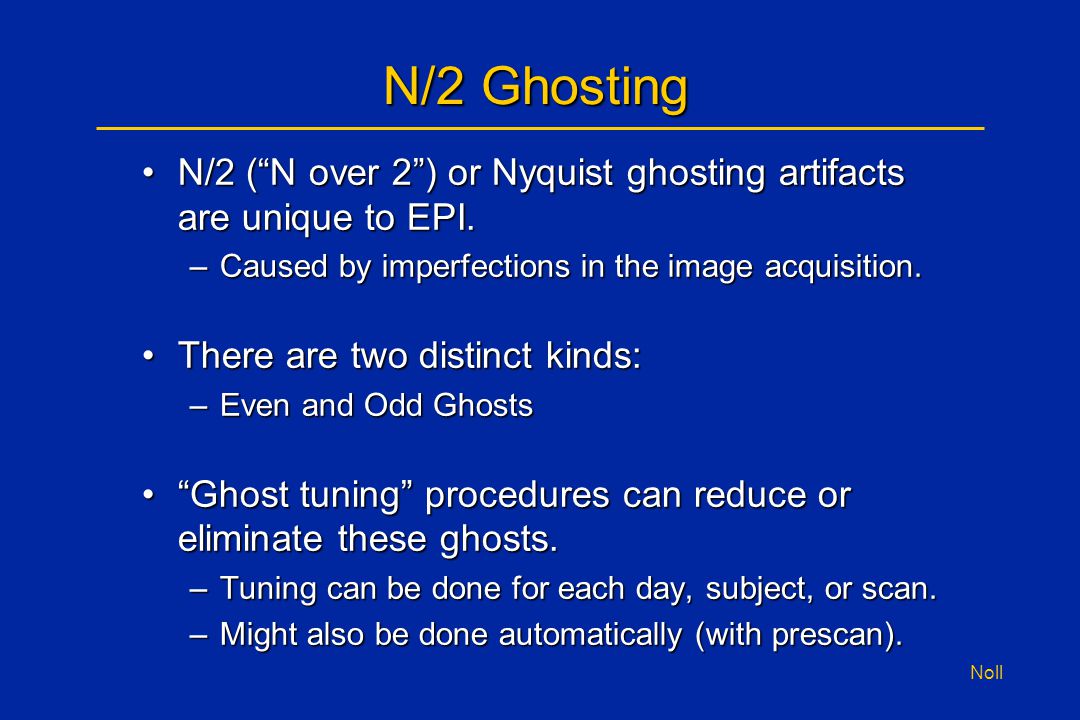 N/2 Ghosting

• N/2 (“N over 2”) or Nyquist ghosting artifacts are unique to EPI.
– Caused by imperfections in the image acquisition.

• There are two distinct kinds:
– Even and Odd Ghosts

• “Ghost tuning” procedures can reduce or eliminate these ghosts.
– Tuning can be done for each day, subject, or scan.
– Might also be done automatically (with prescan).

Noll